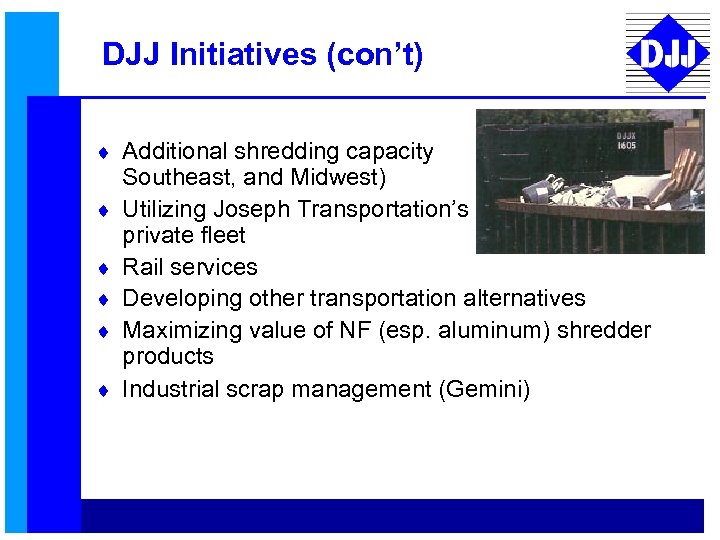 DJJ Initiatives (con't)

DJJ

DJJX 1605

♦ Additional shredding capacity Southeast, and Midwest)
♦ Utilizing Joseph Transportation's private fleet
♦ Rail services
♦ Developing other transportation alternatives
♦ Maximizing value of NF (esp. aluminum) shredder products
♦ Industrial scrap management (Gemini)